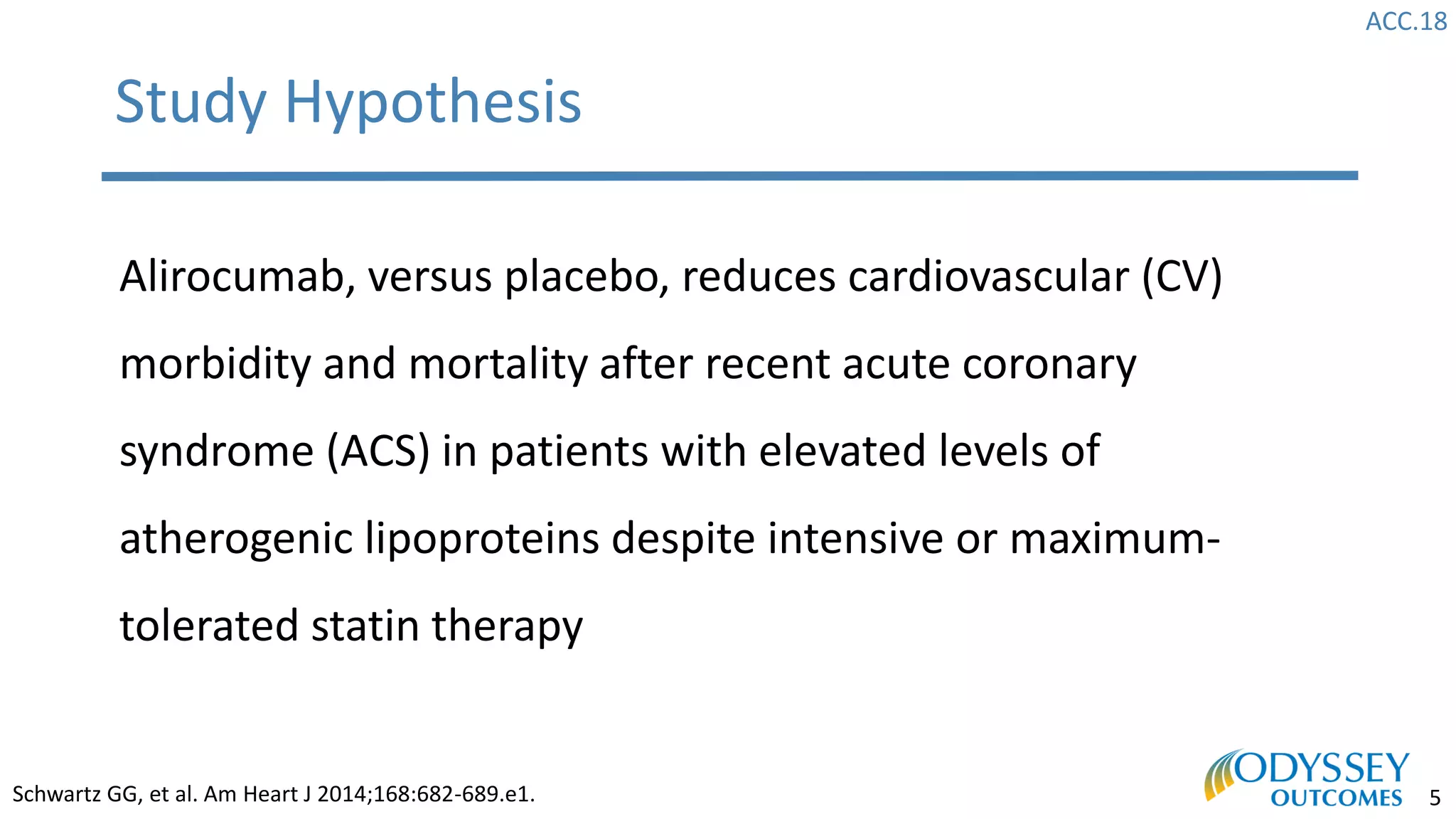 ACC.18

Study Hypothesis

Alirocumab, versus placebo, reduces cardiovascular (CV) morbidity and mortality after recent acute coronary syndrome (ACS) in patients with elevated levels of atherogenic lipoproteins despite intensive or maximum-tolerated statin therapy

Schwartz GG, et al. Am Heart J 2014;168:682-689.e1.

ODYSSEY OUTCOMES

5